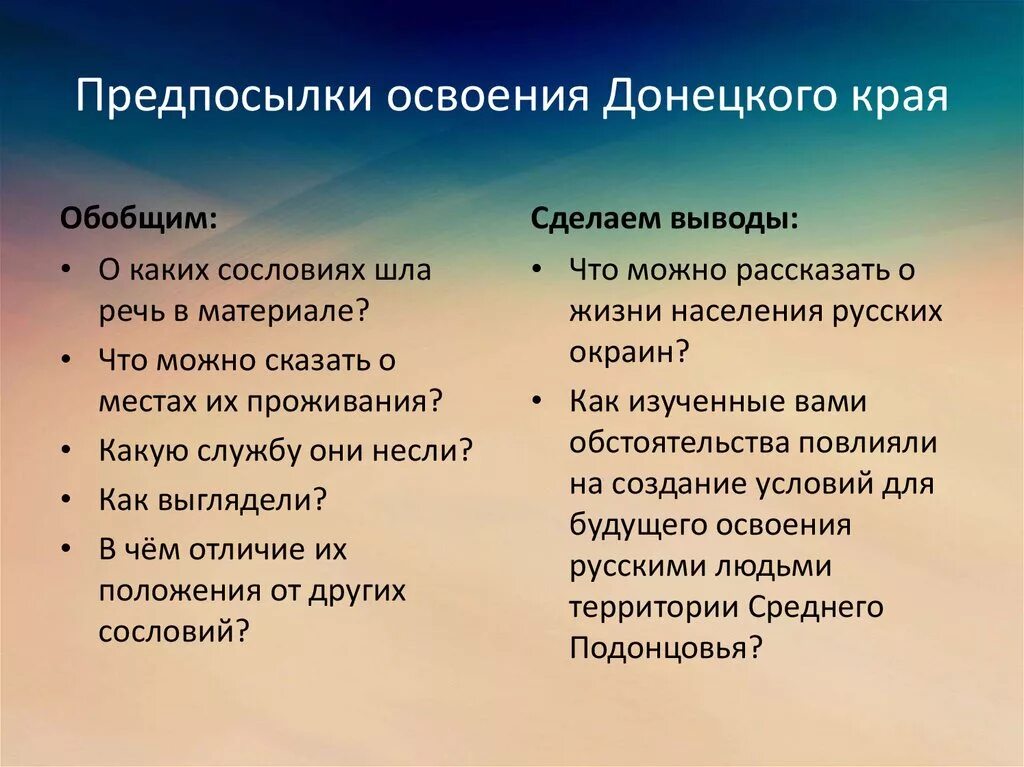 Предпосылки освоения Донецкого края

Обобщим:

• О каких сословиях шла речь в материале?
• Что можно сказать о местах их проживания?
• Какую службу они несли?
• Как выглядели?
• В чём отличие их положения от других сословий?

Сделаем выводы:

• Что можно рассказать о жизни населения русских окраин?
• Как изученные вами обстоятельства повлияли на создание условий для будущего освоения русскими людьми территории Среднего Подонцовья?